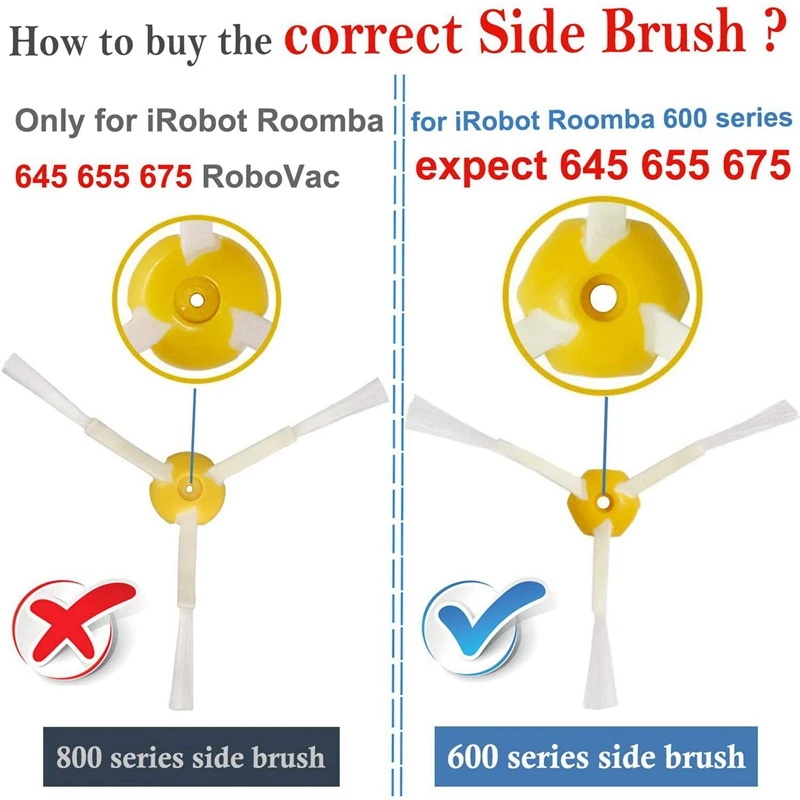 How to buy the correct Side Brush ?

Only for iRobot Roomba 645 655 675 RoboVac

800 series side brush

for iRobot Roomba 600 series expect 645 655 675

600 series side brush